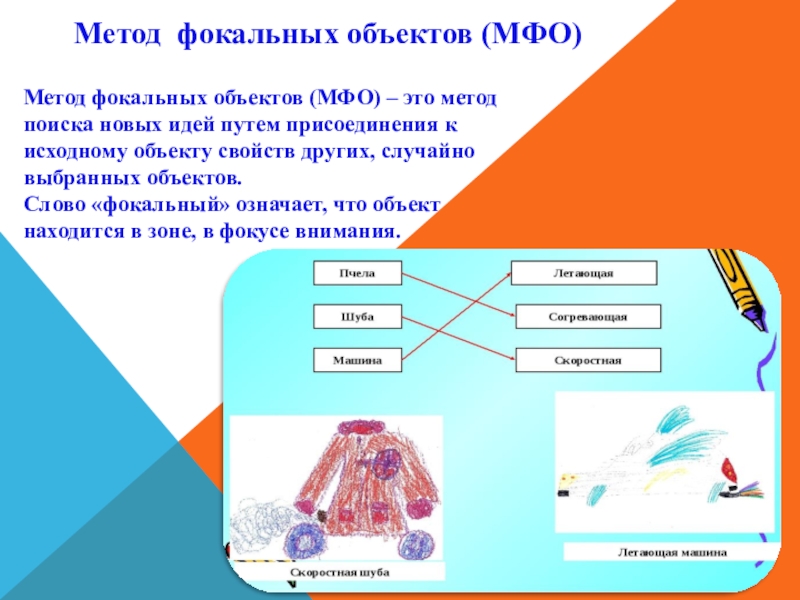 Метод фокальных объектов (МФО)

Метод фокальных объектов (МФО) – это метод поиска новых идей путем присоединения к исходному объекту свойств других, случайно выбранных объектов.
Слово «фокальный» означает, что объект находится в зоне, в фокусе внимания.

Пчела

Шуба

Машина

Летающая

Согревающая

Скоростная

Скоростная шуба

Летающая машина